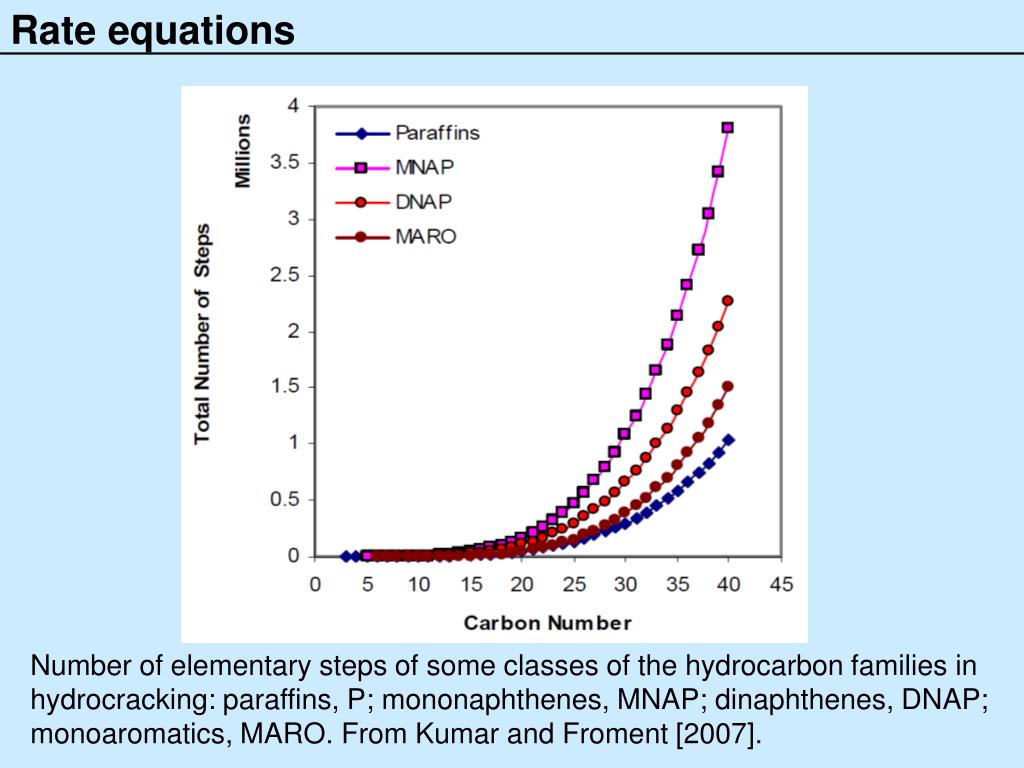 Rate equations

Millions

Total Number of Steps

4
3.5
3
2.5
2
1.5
1
0.5
0

Paraffins
MNAP
DNAP
MARO

0 5 10 15 20 25 30 35 40 45

Carbon Number

Number of elementary steps of some classes of the hydrocarbon families in hydrocracking: paraffins, P; mononaphthenes, MNAP; dinaphthenes, DNAP; monoaromatics, MARO. From Kumar and Froment [2007].